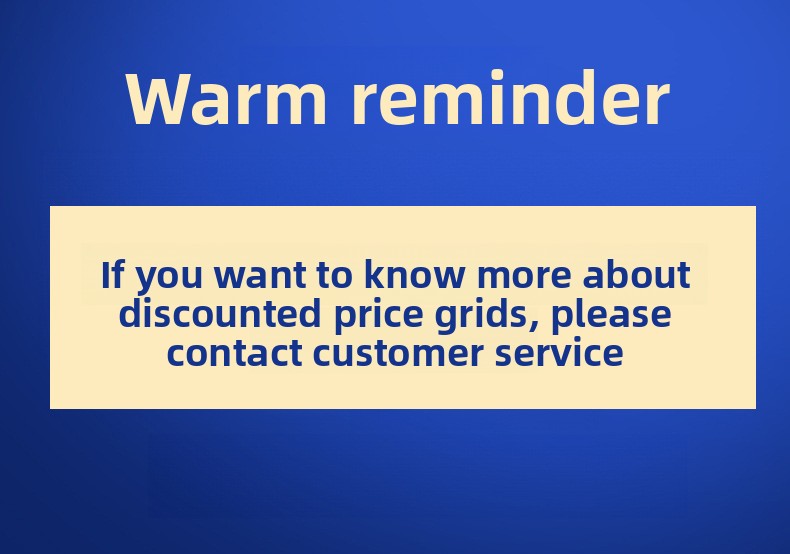 Warm reminder

If you want to know more about discounted price grids, please contact customer service